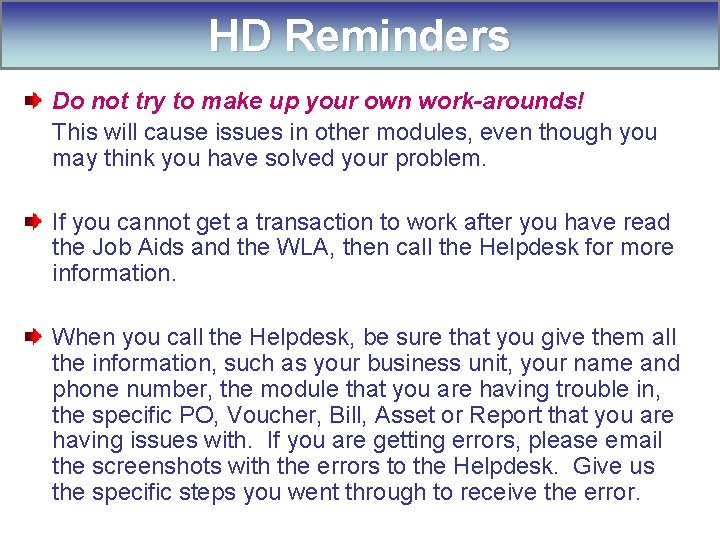 HD Reminders

Do not try to make up your own work-arounds!
This will cause issues in other modules, even though you may think you have solved your problem.

If you cannot get a transaction to work after you have read the Job Aids and the WLA, then call the Helpdesk for more information.

When you call the Helpdesk, be sure that you give them all the information, such as your business unit, your name and phone number, the module that you are having trouble in, the specific PO, Voucher, Bill, Asset or Report that you are having issues with. If you are getting errors, please email the screenshots with the errors to the Helpdesk. Give us the specific steps you went through to receive the error.